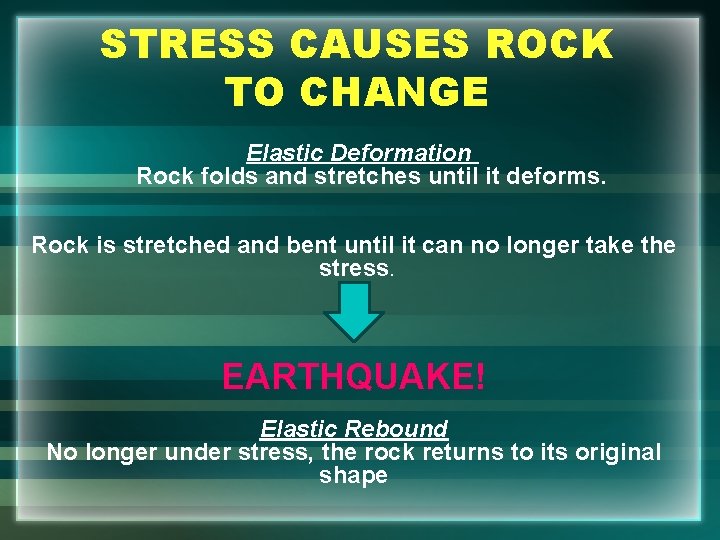 STRESS CAUSES ROCK TO CHANGE

Elastic Deformation
Rock folds and stretches until it deforms.

Rock is stretched and bent until it can no longer take the stress.

EARTHQUAKE!

Elastic Rebound
No longer under stress, the rock returns to its original shape